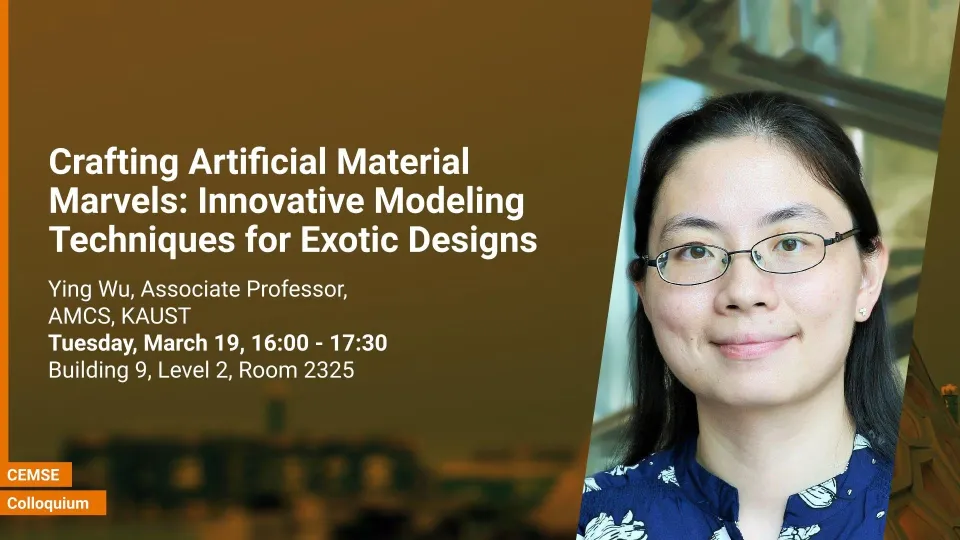 Crafting Artificial Material Marvels: Innovative Modeling Techniques for Exotic Designs

Ying Wu, Associate Professor, AMCS, KAUST
Tuesday, March 19, 16:00 - 17:30
Building 9, Level 2, Room 2325

CEMSE
Colloquium